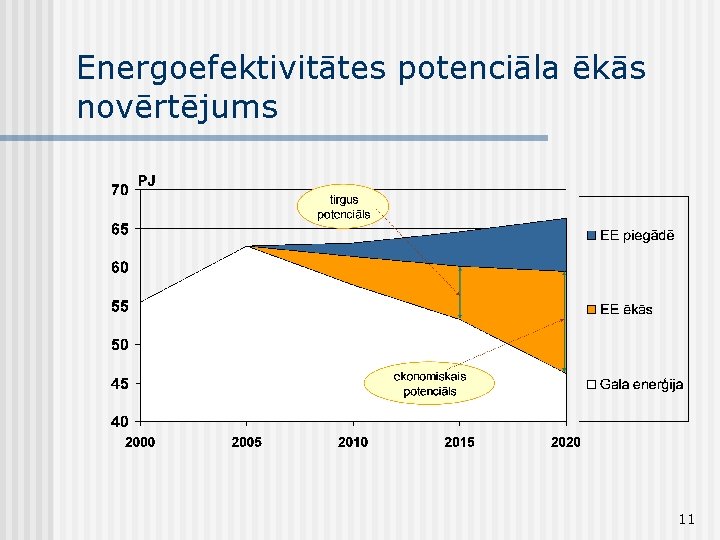 Energoefektivitātes potenciāla ēkās novērtējums

PJ
70
65
60
55
50
45
40
2000
2005
2010
2015
2020

tirgus potenciāls

ekonomiskais potenciāls

EE piegādē
EE ēkās
Gala enerģija

11